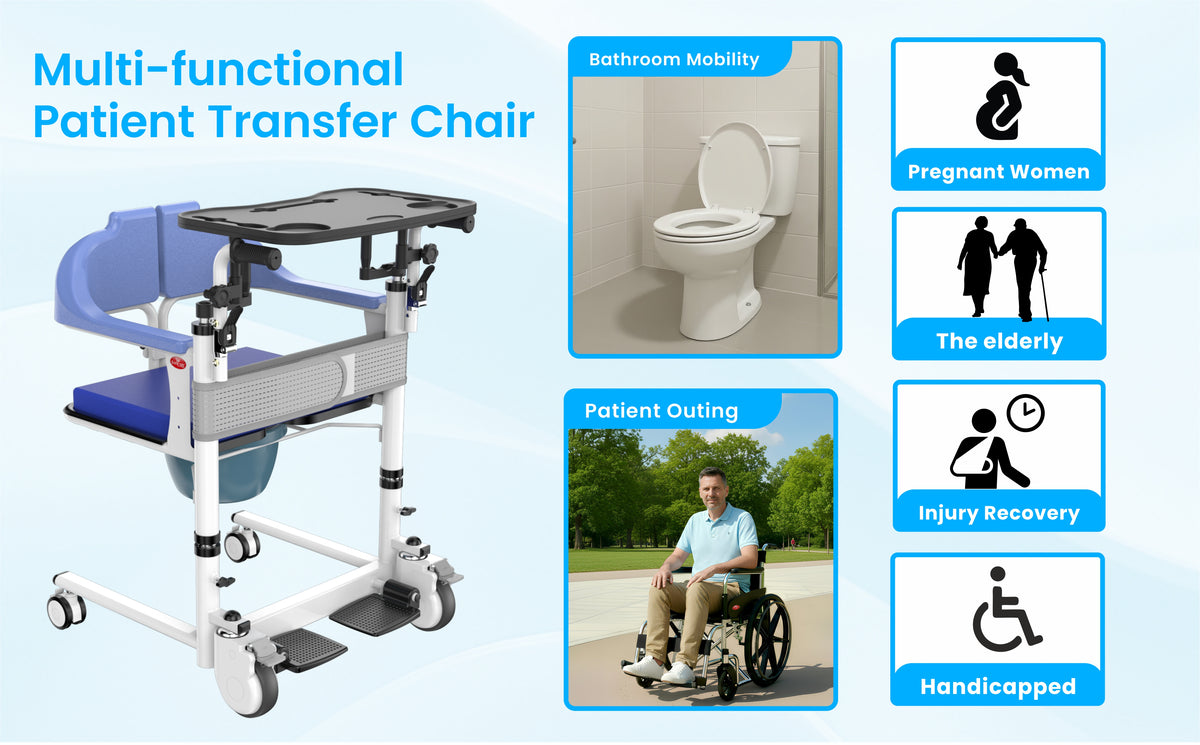 Multi-functional
Patient Transfer Chair

Bathroom Mobility

Patient Outing

Pregnant Women

The elderly

Injury Recovery

Handicapped